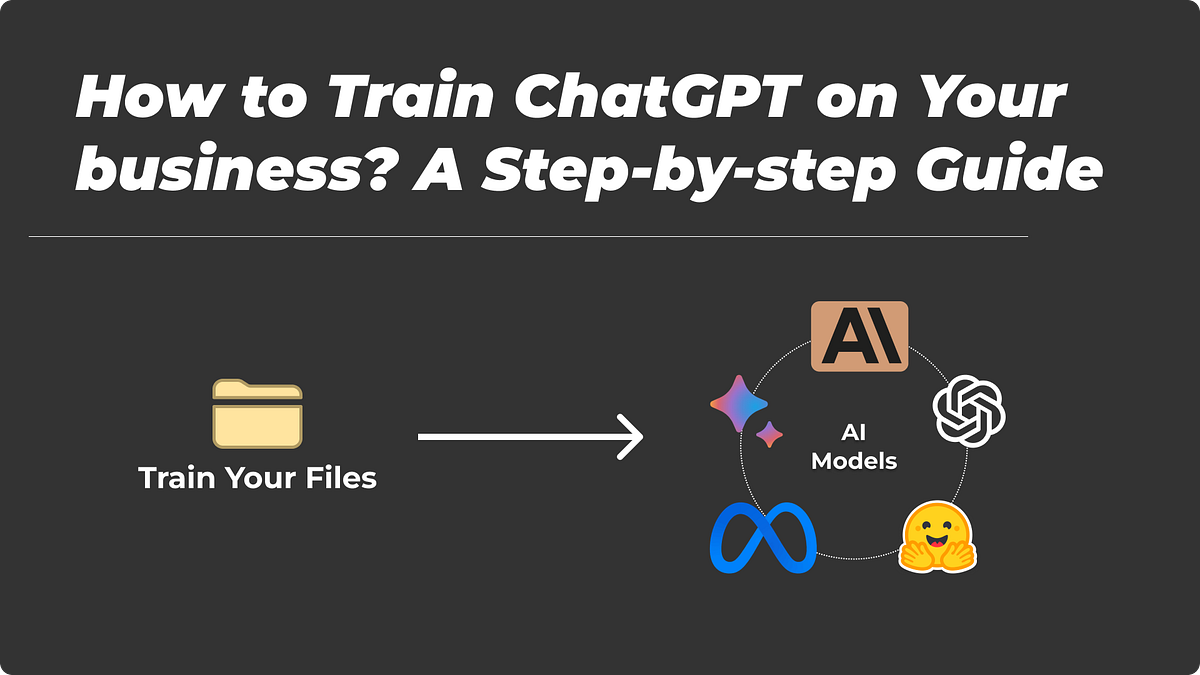 How to Train ChatGPT on Your business? A Step-by-step Guide

Train Your Files

AI

AI Models